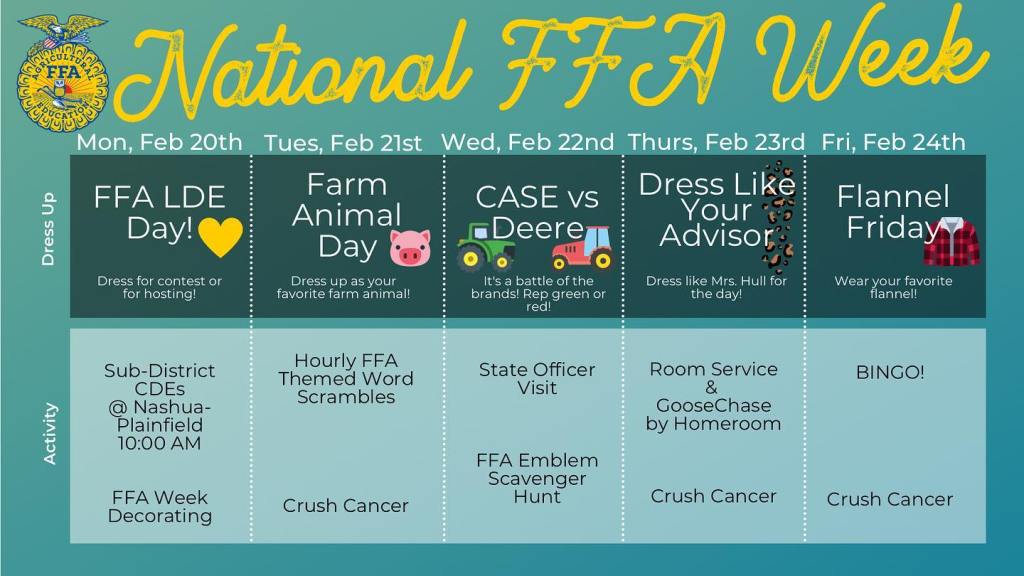 AGRICULTURAL EDUCATION FFA

National FFA Week

| | Mon, Feb 20th | Tues, Feb 21st | Wed, Feb 22nd | Thurs, Feb 23rd | Fri, Feb 24th |
|---|---|---|---|---|---|
| Dress Up | FFA LDE Day! Dress for contest or for hosting! | Farm Animal Day Dress up as your favorite farm animal! | CASE vs Deere It's a battle of the brands! Rep green or red! | Dress Like Your Advisor Dress like Mrs. Hull for the day! | Flannel Friday Wear your favorite flannel! |
| Activity | Sub-District CDEs @ Nashua-Plainfield 10:00 AM FFA Week Decorating | Hourly FFA Themed Word Scrambles Crush Cancer | State Officer Visit FFA Emblem Scavenger Hunt | Room Service & GooseChase by Homeroom Crush Cancer | BINGO! Crush Cancer |